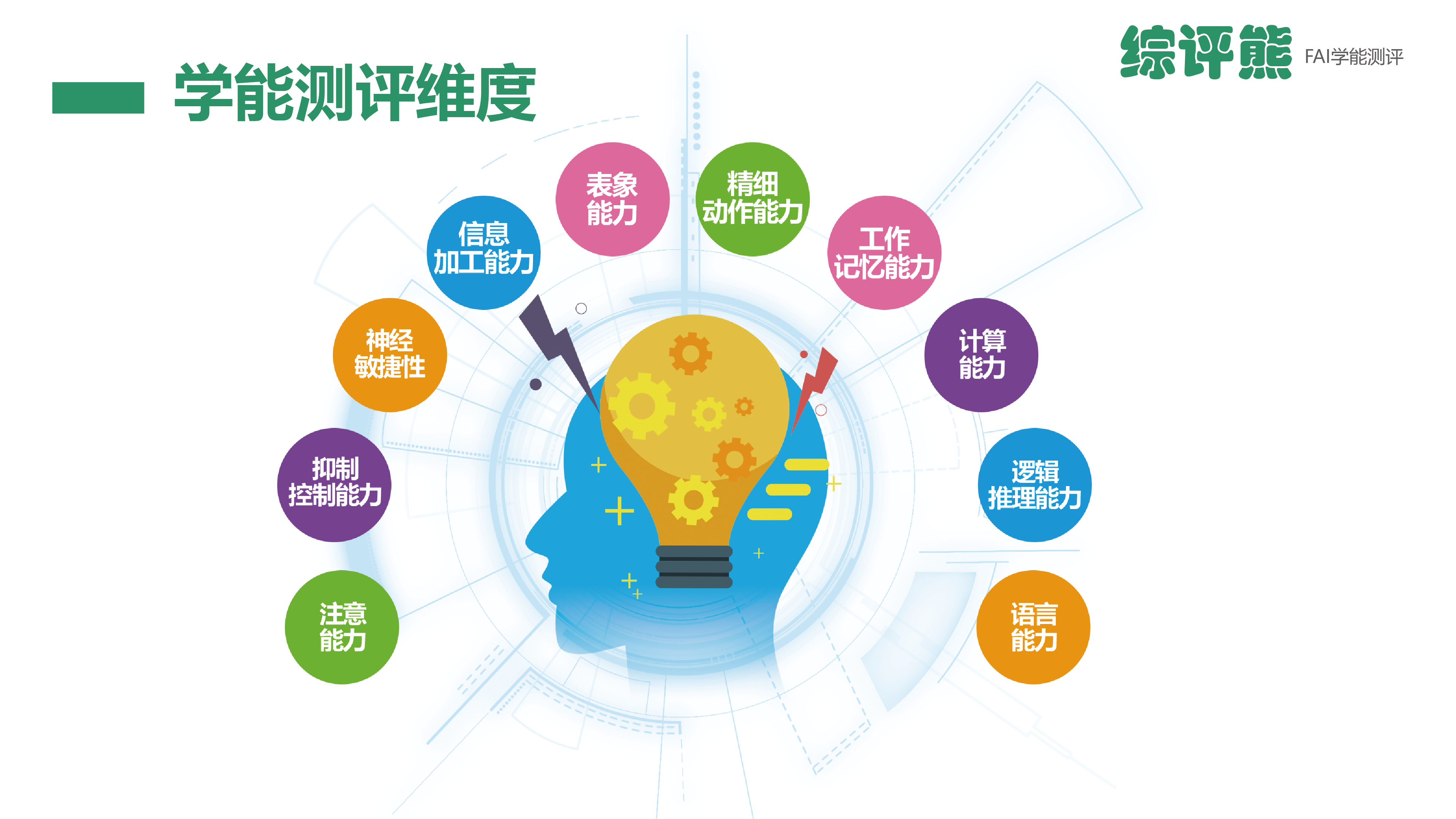 学能测评维度

综评熊 FAI学能测评

注意能力

抑制控制能力

神经敏捷性

信息加工能力

表象能力

精细动作能力

工作记忆能力

计算能力

逻辑推理能力

语言能力